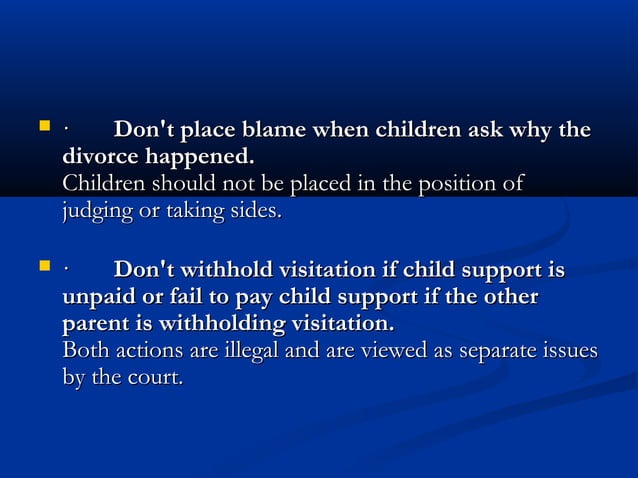 · Don't place blame when children ask why the divorce happened.
Children should not be placed in the position of judging or taking sides.

· Don't withhold visitation if child support is unpaid or fail to pay child support if the other parent is withholding visitation.
Both actions are illegal and are viewed as separate issues by the court.